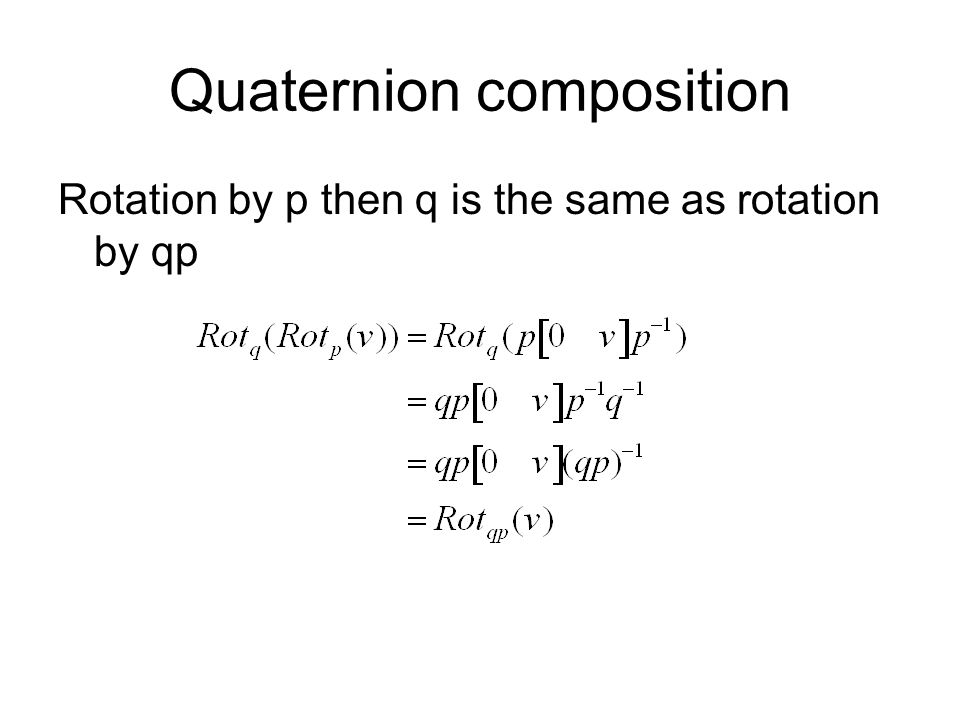 Quaternion composition

Rotation by p then q is the same as rotation by qp

$Rot_q(Rot_p(v)) = Rot_q(p[0 \quad v]p^{-1})$

$= qp[0 \quad v]p^{-1}q^{-1}$

$= qp[0 \quad v](qp)^{-1}$

$= Rot_{qp}(v)$